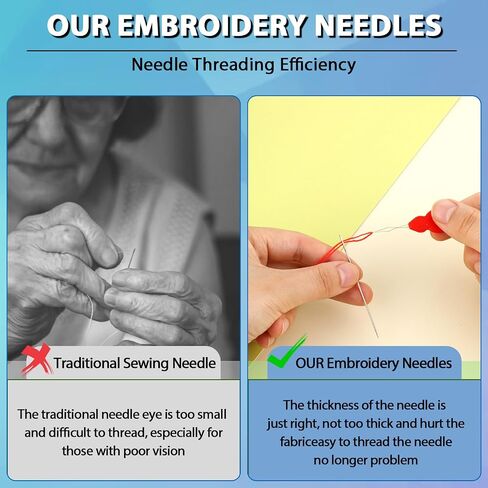 OUR EMBROIDERY NEEDLES

Needle Threading Efficiency

Traditional Sewing Needle

The traditional needle eye is too small and difficult to thread, especially for those with poor vision

OUR Embroidery Needles

The thickness of the needle is just right, not too thick and hurt the fabriceasy to thread the needle no longer problem